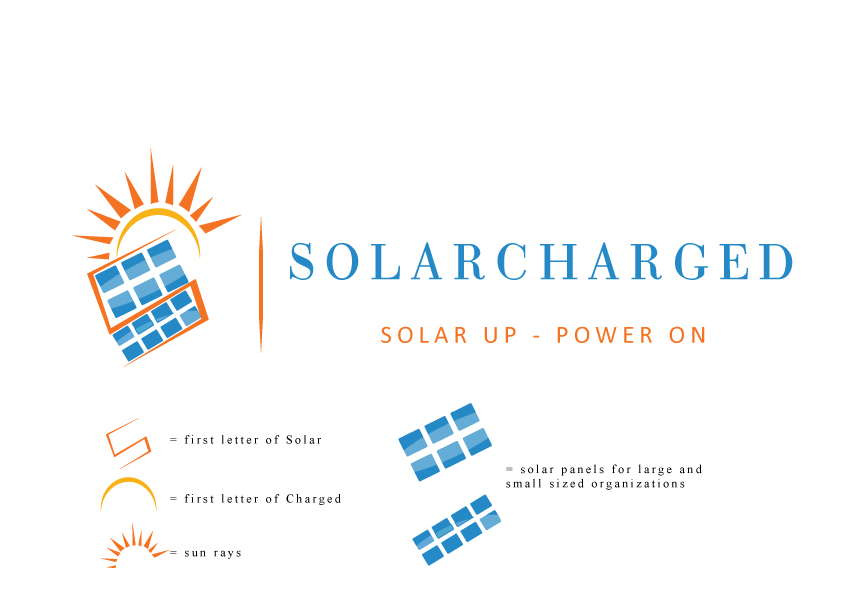 SOLARCHARGED

SOLAR UP - POWER ON

= first letter of Solar

= first letter of Charged

= sun rays

= solar panels for large and small sized organizations